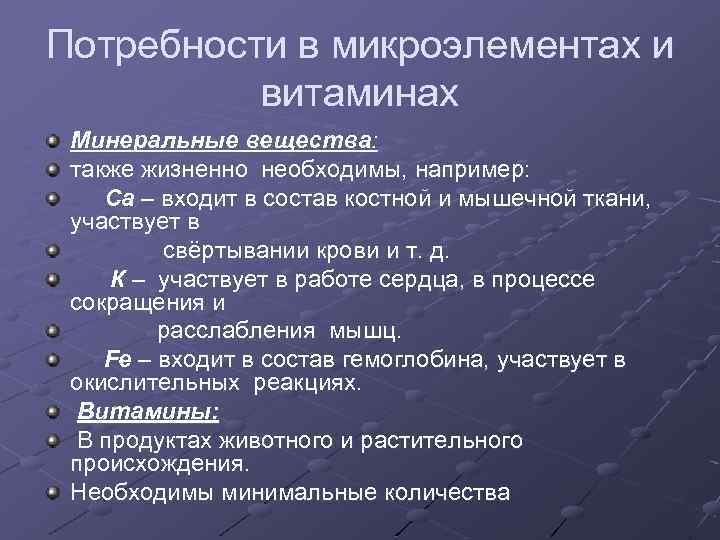 Потребности в микроэлементах и витаминах

Минеральные вещества:

также жизненно необходимы, например:

Ca – входит в состав костной и мышечной ткани, участвует в

свёртывании крови и т. д.

K – участвует в работе сердца, в процессе сокращения и

расслабления мышц.

Fe – входит в состав гемоглобина, участвует в окислительных реакциях.

Витамины:

В продуктах животного и растительного происхождения.

Необходимы минимальные количества